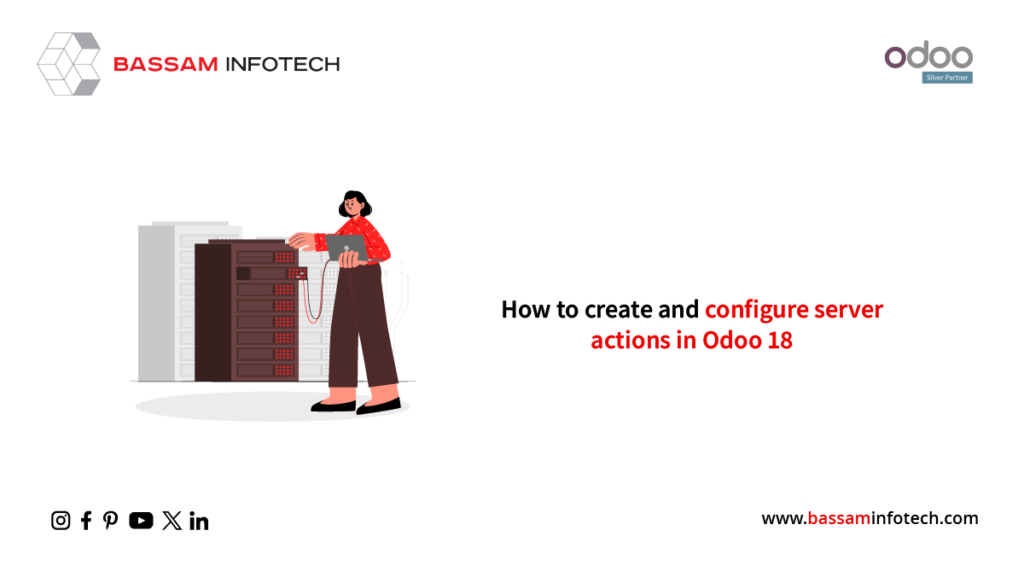 BASSAM INFOTECH

odoo
Silver Partner

How to create and configure server actions in Odoo 18

www.bassaminfotech.com